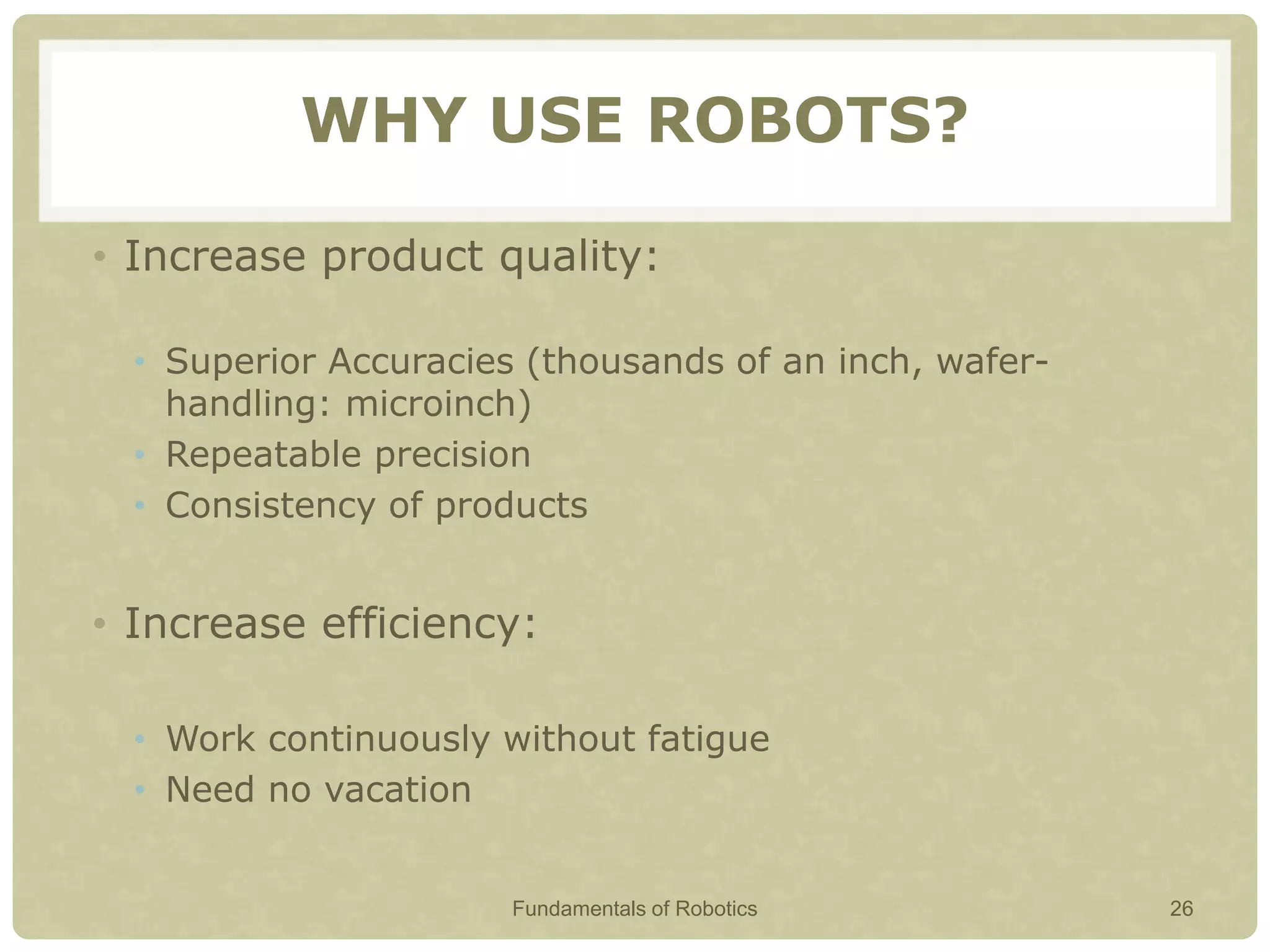 WHY USE ROBOTS?

• Increase product quality:

• Superior Accuracies (thousands of an inch, wafer-handling: microinch)
• Repeatable precision
• Consistency of products

• Increase efficiency:

• Work continuously without fatigue
• Need no vacation

Fundamentals of Robotics

26